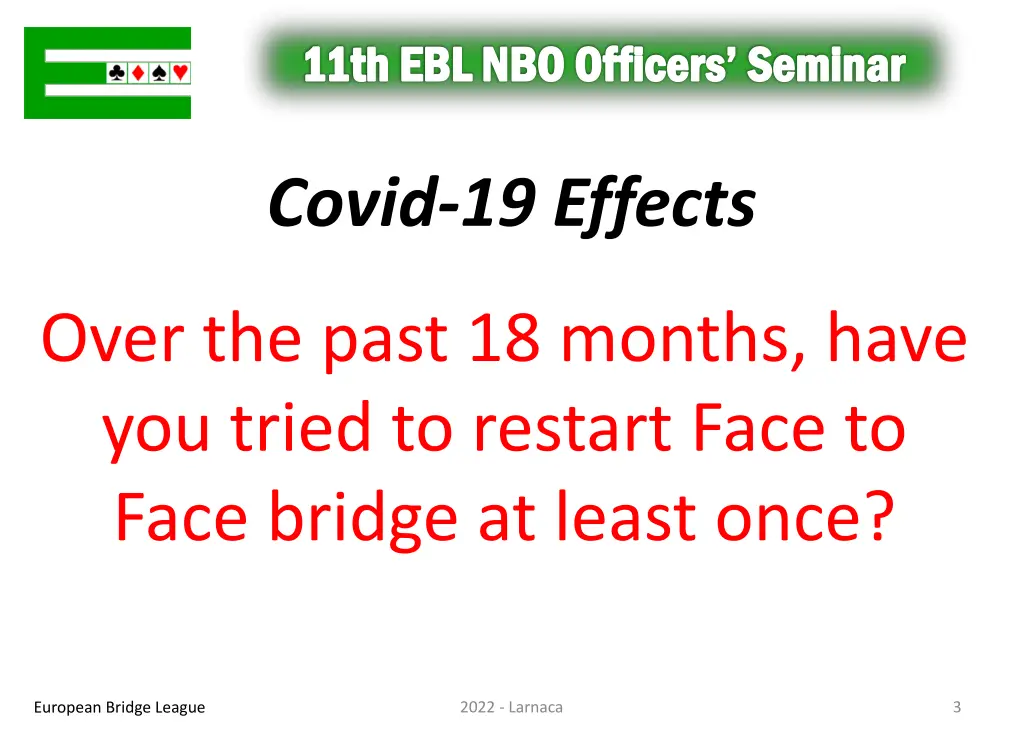 ♣♦♠♥

11th EBL NBO Officers' Seminar

Covid-19 Effects

Over the past 18 months, have you tried to restart Face to Face bridge at least once?

European Bridge League

2022 - Larnaca

3